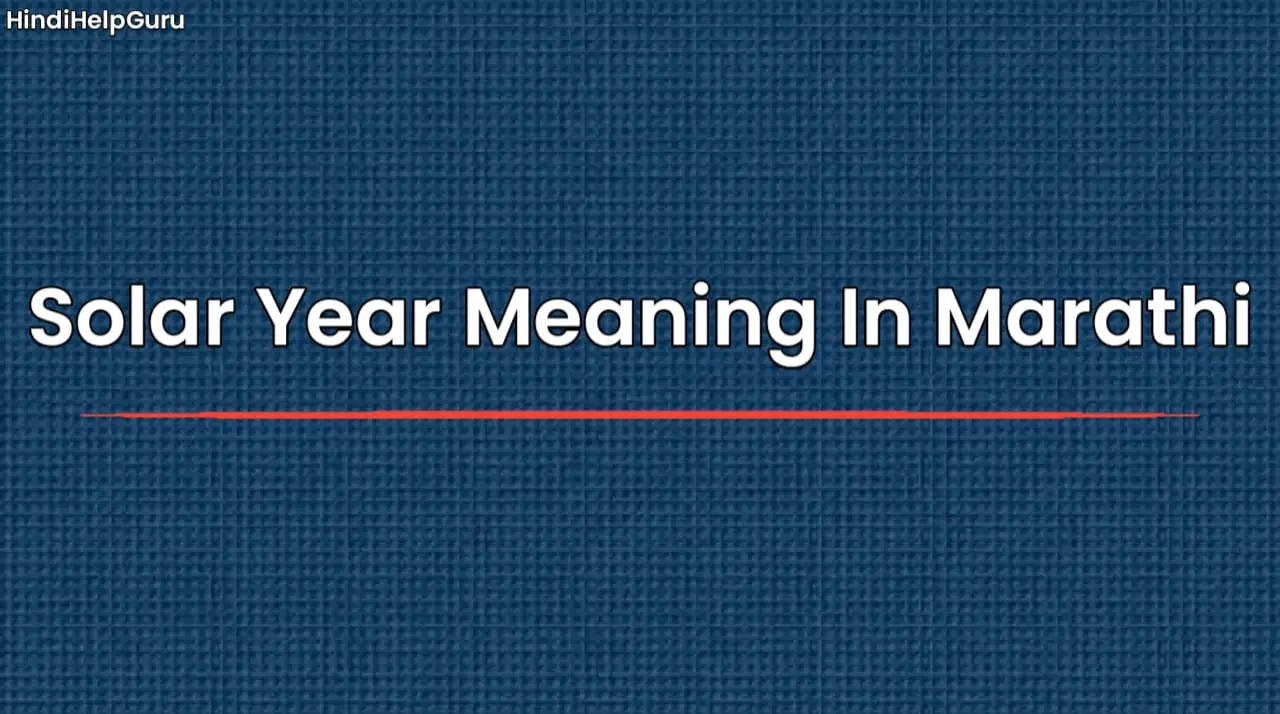 HindiHelpGuru

Solar Year Meaning In Marathi